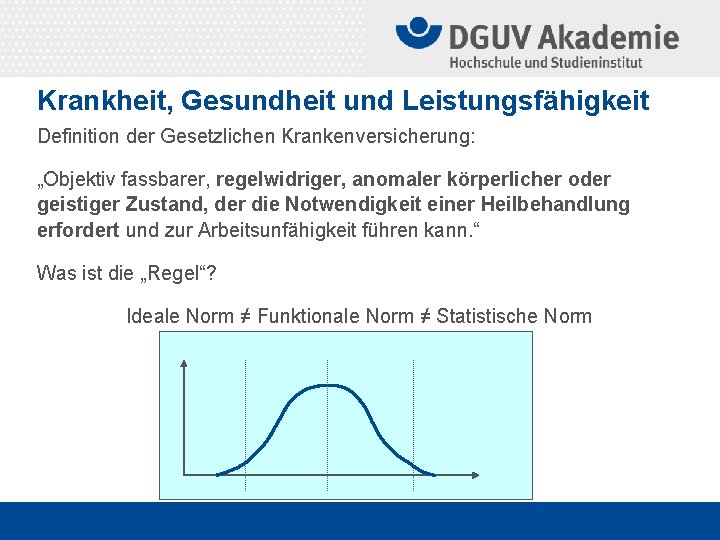 DGUV Akademie
Hochschule und Studieninstitut

Krankheit, Gesundheit und Leistungsfähigkeit

Definition der Gesetzlichen Krankenversicherung:

„Objektiv fassbarer, regelwidriger, anomaler körperlicher oder geistiger Zustand, der die Notwendigkeit einer Heilbehandlung erfordert und zur Arbeitsunfähigkeit führen kann.“

Was ist die „Regel“?

Ideale Norm ≠ Funktionale Norm ≠ Statistische Norm